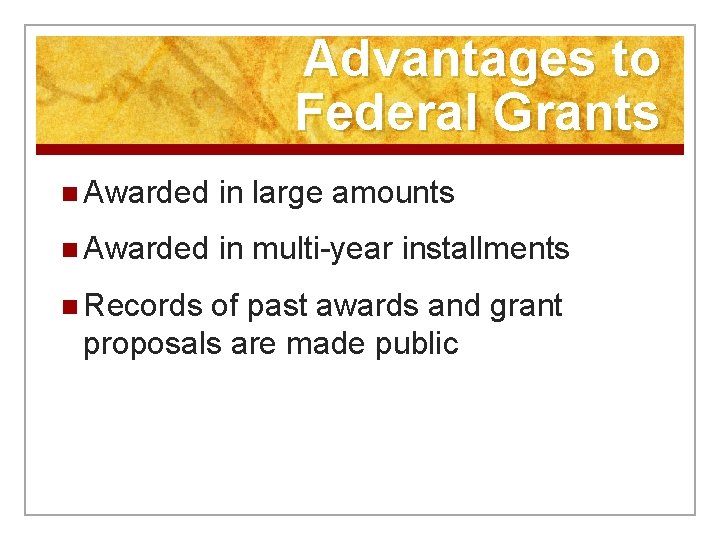 Advantages to Federal Grants

- Awarded in large amounts
- Awarded in multi-year installments
- Records of past awards and grant proposals are made public